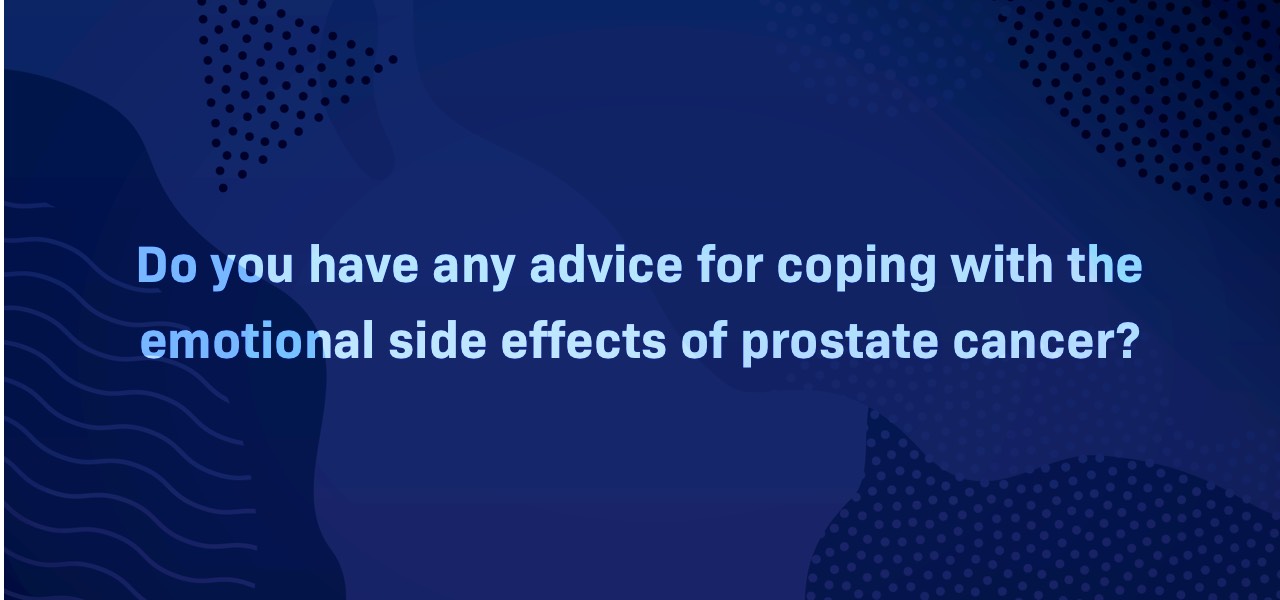 Do you have any advice for coping with the emotional side effects of prostate cancer?